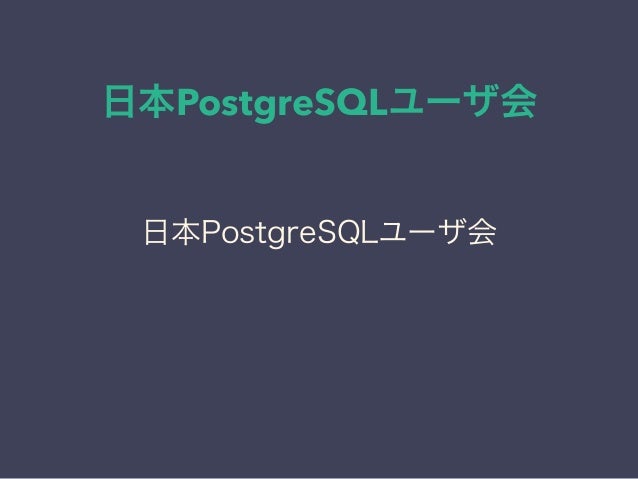 日本PostgreSQLユーザ会

日本PostgreSQLユーザ会